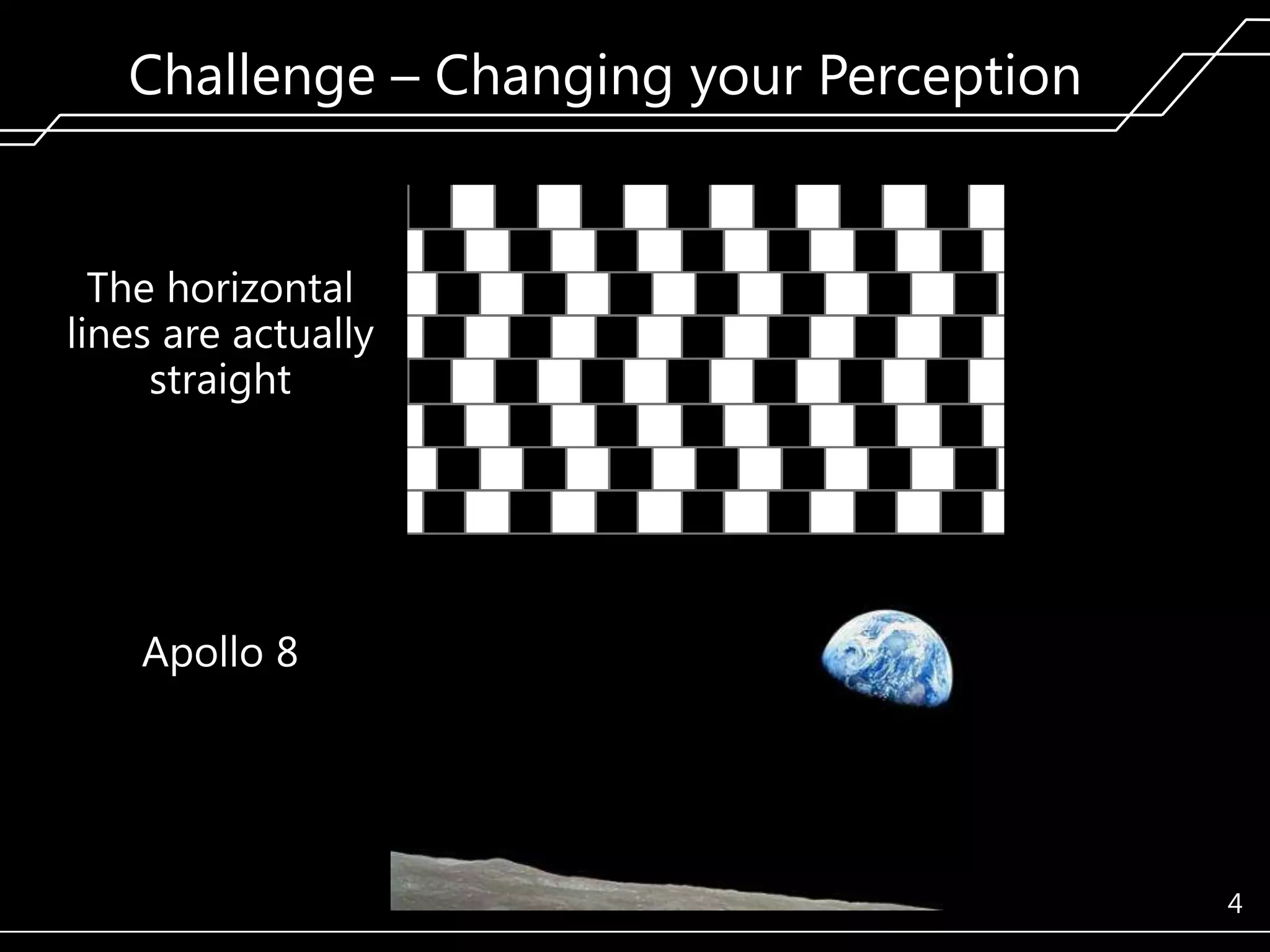 Challenge – Changing your Perception

The horizontal lines are actually straight

Apollo 8

4